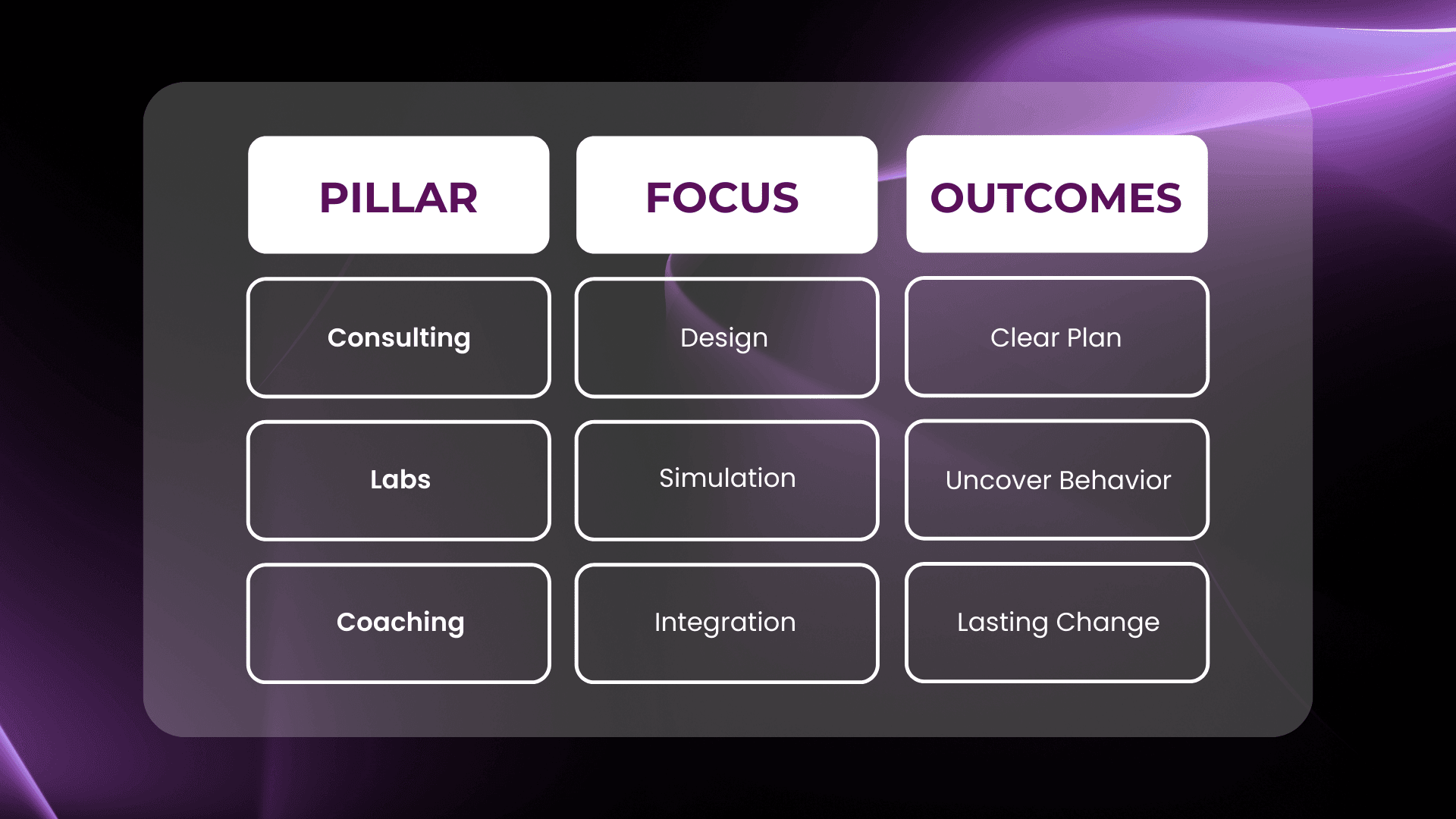 | PILLAR | FOCUS | OUTCOMES |
|---|---|---|
| Consulting | Design | Clear Plan |
| Labs | Simulation | Uncover Behavior |
| Coaching | Integration | Lasting Change |